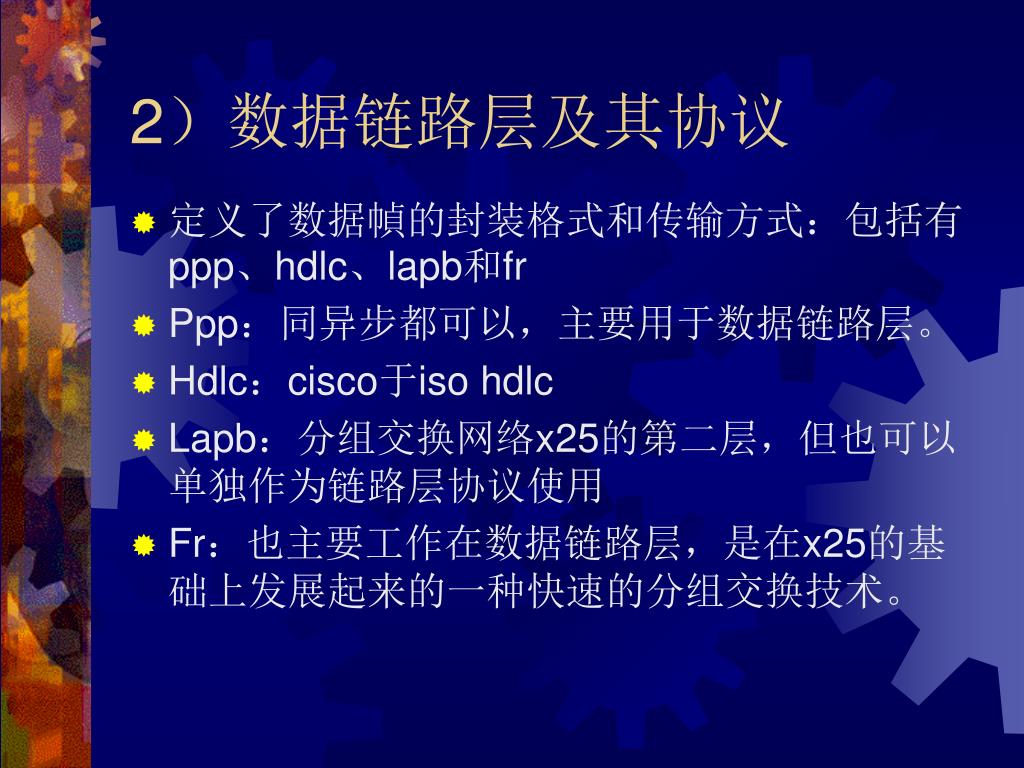 2）数据链路层及其协议

定义了数据帧的封装格式和传输方式：包括有ppp、hdlc、lapb和fr

Ppp：同异步都可以，主要用于数据链路层。

Hdlc：cisco于iso hdlc

Lapb：分组交换网络x25的第二层，但也可以单独作为链路层协议使用

Fr：也主要工作在数据链路层，是在x25的基础上发展起来的一种快速的分组交换技术。